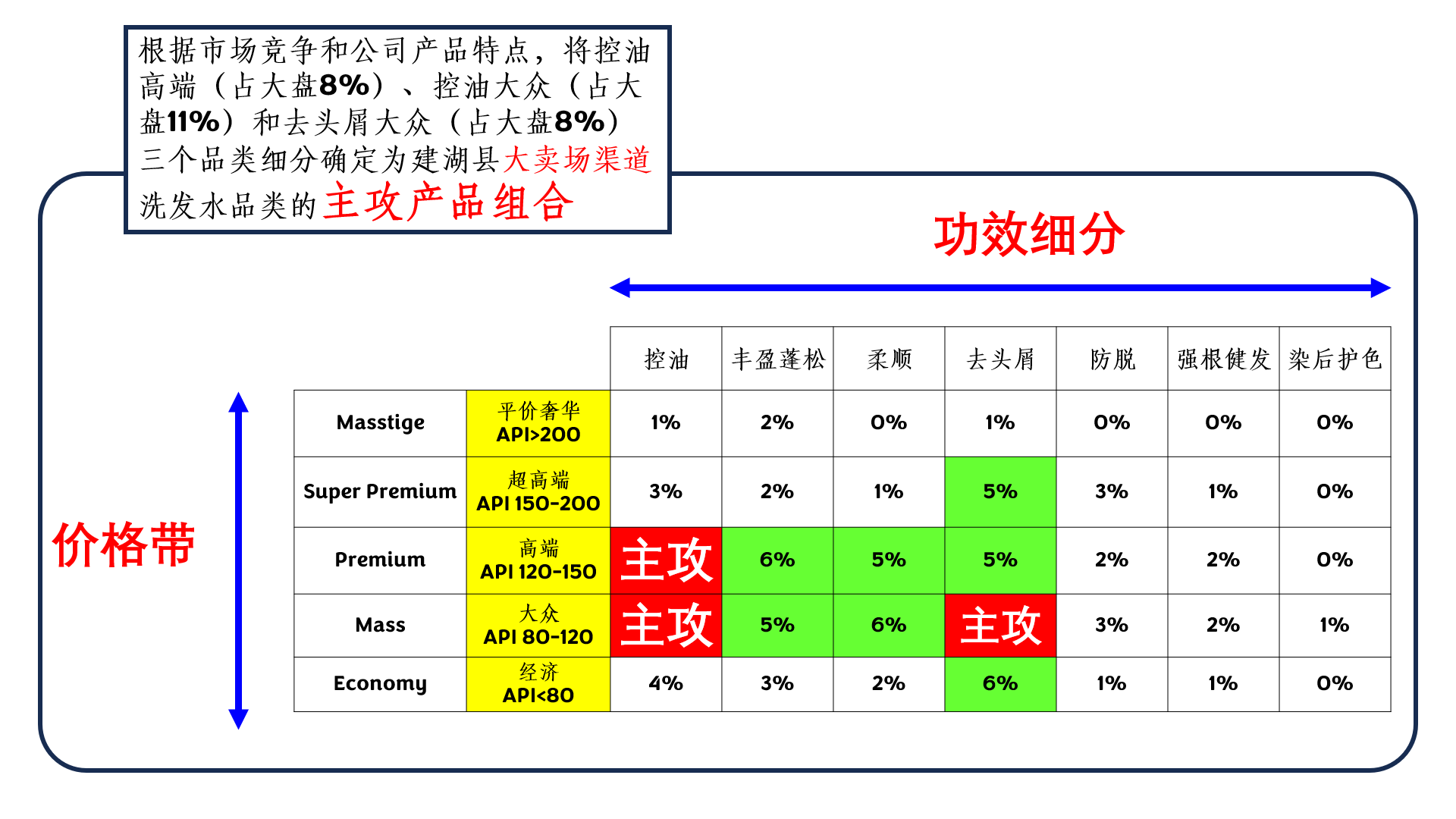 根据市场竞争和公司产品特点，将控油高端（占大盘8%）、控油大众（占大盘11%）和去头屑大众（占大盘8%）三个品类细分确定为建湖县大卖场渠道洗发水品类的主攻产品组合

功效细分

价格带

| | | 控油 | 丰盈蓬松 | 柔顺 | 去头屑 | 防脱 | 强根健发 | 染后护色 |
|---|---|---|---|---|---|---|---|---|
| Masstige | 平价奢华 API>200 | 1% | 2% | 0% | 1% | 0% | 0% | 0% |
| Super Premium | 超高端 API 150-200 | 3% | 2% | 1% | 5% | 3% | 1% | 0% |
| Premium | 高端 API 120-150 | 主攻 | 6% | 5% | 5% | 2% | 2% | 0% |
| Mass | 大众 API 80-120 | 主攻 | 5% | 6% | 主攻 | 3% | 2% | 1% |
| Economy | 经济 API<80 | 4% | 3% | 2% | 6% | 1% | 1% | 0% |